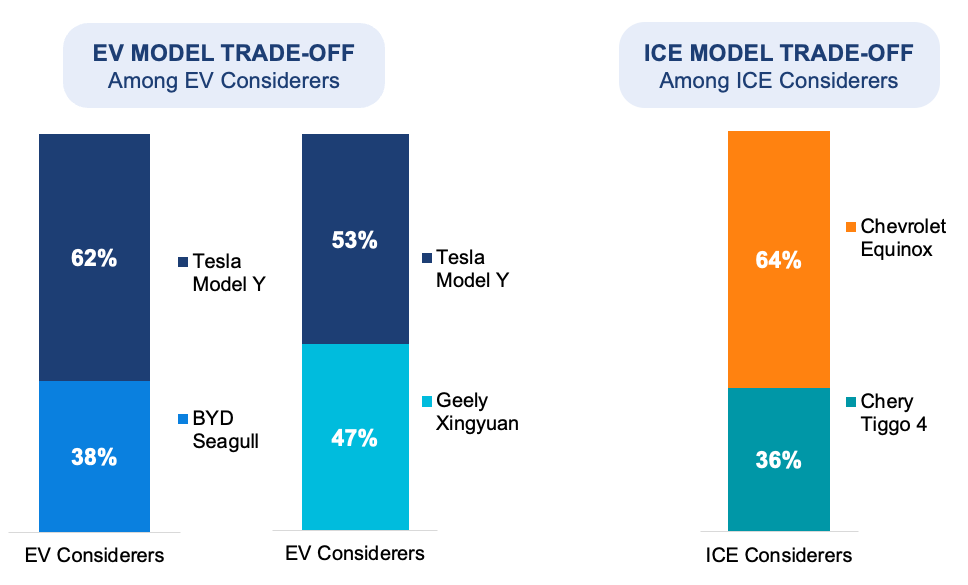 EV MODEL TRADE-OFF
Among EV Considerers

62%

38%

Tesla Model Y

BYD Seagull

EV Considerers

53%

47%

Tesla Model Y

Geely Xingyuan

EV Considerers

ICE MODEL TRADE-OFF
Among ICE Considerers

64%

36%

Chevrolet Equinox

Chery Tiggo 4

ICE Considerers